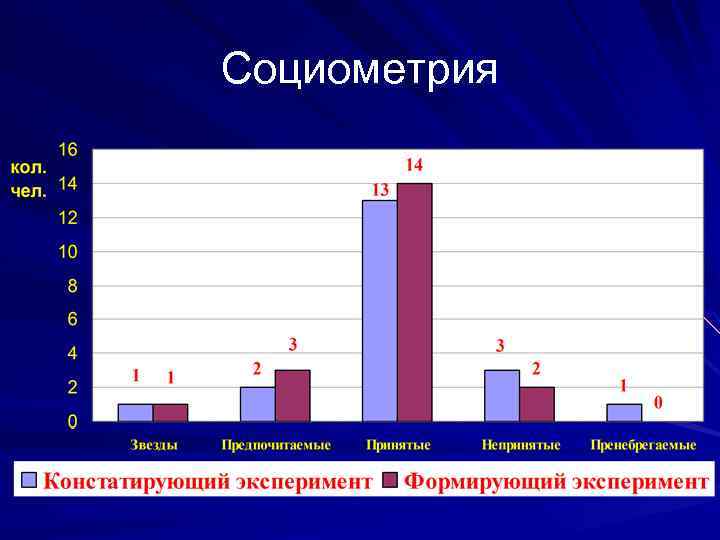 Социометрия

кол. чел.

16
14
12
10
8
6
4
2
0

1 1
2 3
13 14
3 2
1 0

Звезды
Предпочитаемые
Принятые
Непринятые
Пренебрегаемые

Констатирующий эксперимент
Формирующий эксперимент